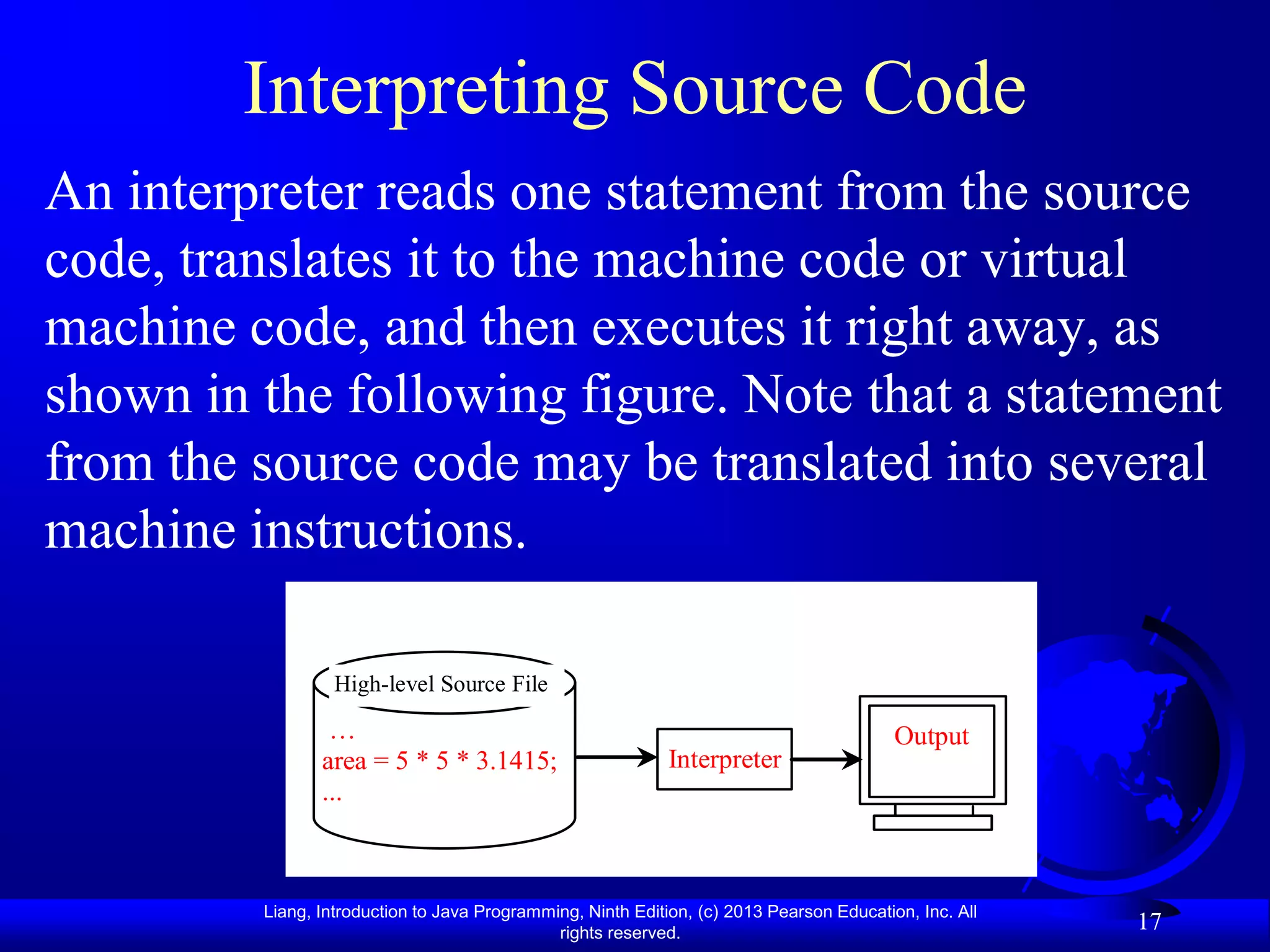 Interpreting Source Code

An interpreter reads one statement from the source code, translates it to the machine code or virtual machine code, and then executes it right away, as shown in the following figure. Note that a statement from the source code may be translated into several machine instructions.

High-level Source File
…
area = 5 * 5 * 3.1415;
...

Interpreter

Output

Liang, Introduction to Java Programming, Ninth Edition, (c) 2013 Pearson Education, Inc. All rights reserved.

17